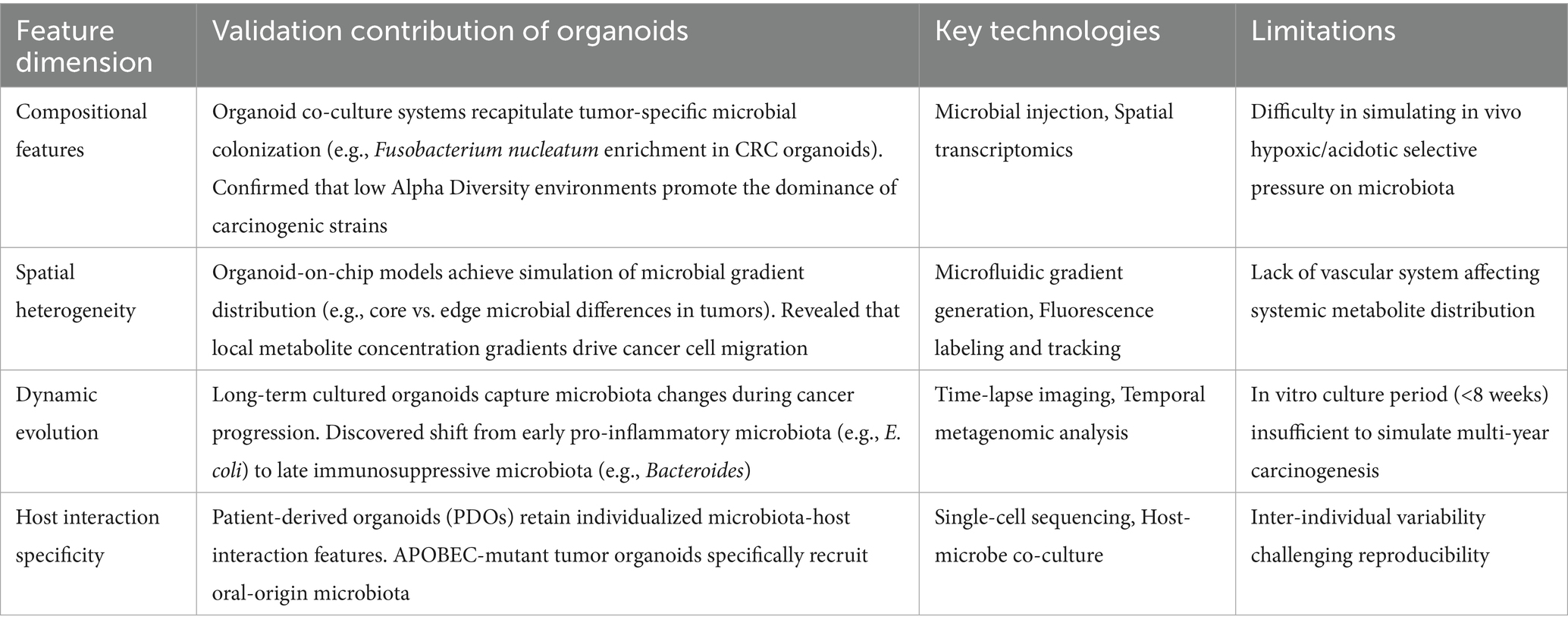 | Feature dimension | Validation contribution of organoids | Key technologies | Limitations |
|---|---|---|---|
| Compositional features | Organoid co-culture systems recapitulate tumor-specific microbial colonization (e.g., Fusobacterium nucleatum enrichment in CRC organoids). Confirmed that low Alpha Diversity environments promote the dominance of carcinogenic strains | Microbial injection, Spatial transcriptomics | Difficulty in simulating in vivo hypoxic/acidotic selective pressure on microbiota |
| Spatial heterogeneity | Organoid-on-chip models achieve simulation of microbial gradient distribution (e.g., core vs. edge microbial differences in tumors). Revealed that local metabolite concentration gradients drive cancer cell migration | Microfluidic gradient generation, Fluorescence labeling and tracking | Lack of vascular system affecting systemic metabolite distribution |
| Dynamic evolution | Long-term cultured organoids capture microbiota changes during cancer progression. Discovered shift from early pro-inflammatory microbiota (e.g., E. coli) to late immunosuppressive microbiota (e.g., Bacteroides) | Time-lapse imaging, Temporal metagenomic analysis | In vitro culture period (<8 weeks) insufficient to simulate multi-year carcinogenesis |
| Host interaction specificity | Patient-derived organoids (PDOs) retain individualized microbiota-host interaction features. APOBEC-mutant tumor organoids specifically recruit oral-origin microbiota | Single-cell sequencing, Host-microbe co-culture | Inter-individual variability challenging reproducibility |